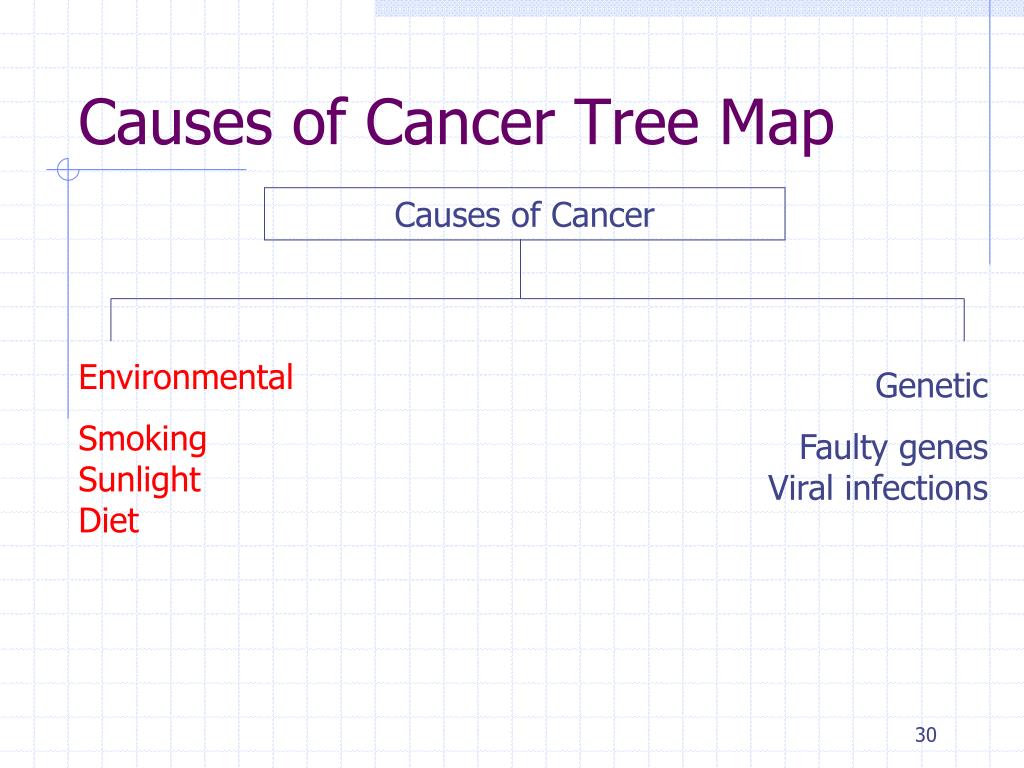 Causes of Cancer Tree Map

Causes of Cancer

Environmental

Smoking
Sunlight
Diet

Genetic

Faulty genes
Viral infections

30